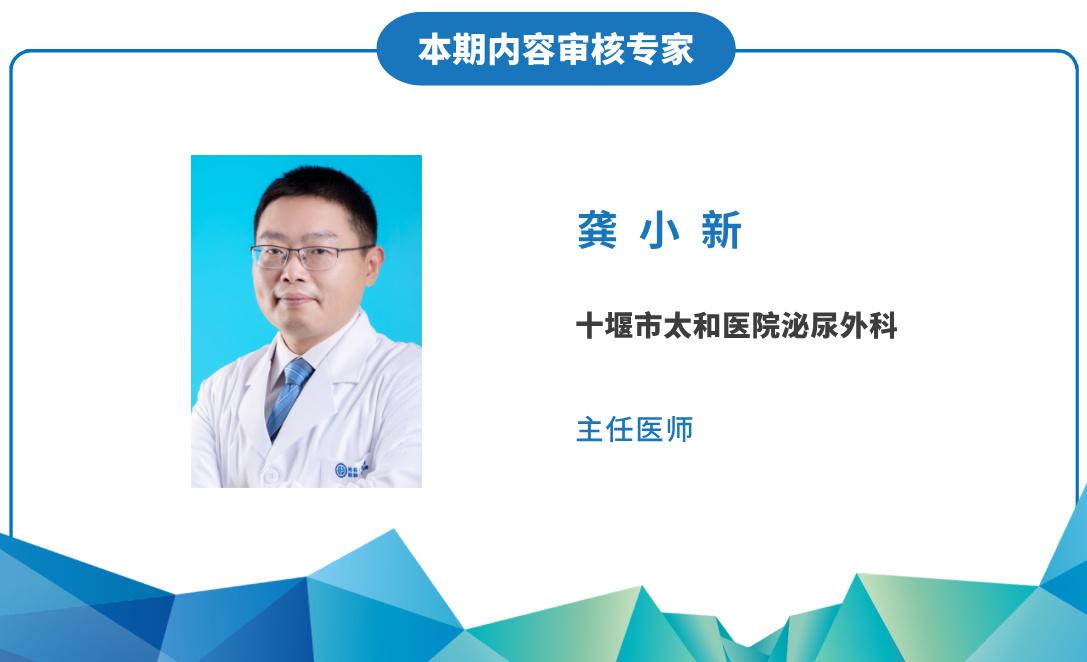 本期内容审核专家

龚 小 新

十堰市太和医院泌尿外科

主任医师